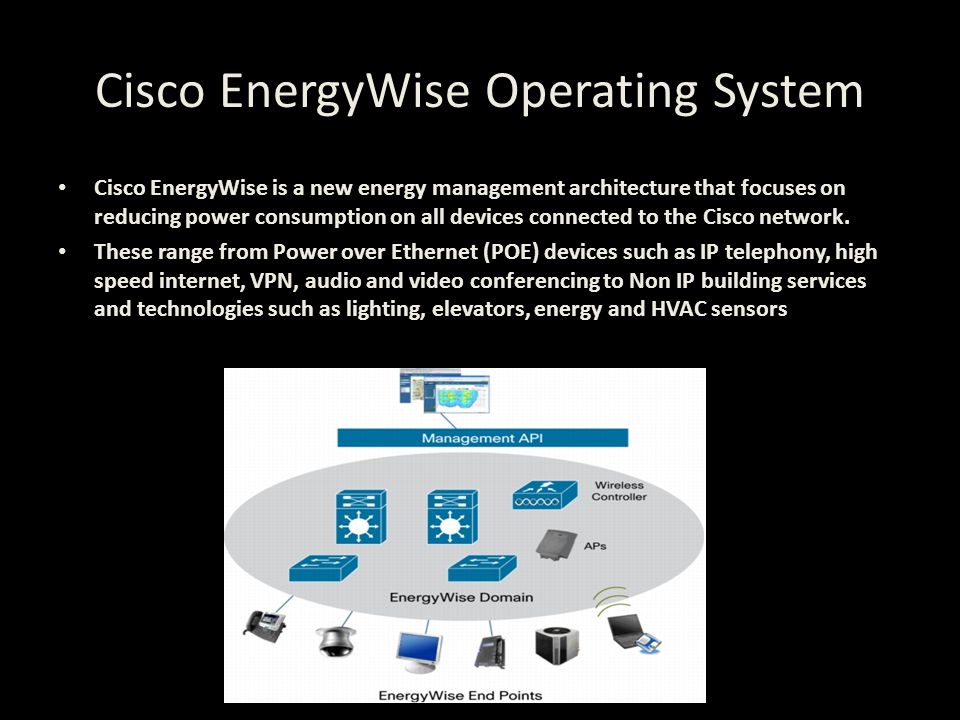 Cisco EnergyWise Operating System

• Cisco EnergyWise is a new energy management architecture that focuses on reducing power consumption on all devices connected to the Cisco network.

• These range from Power over Ethernet (POE) devices such as IP telephony, high speed internet, VPN, audio and video conferencing to Non IP building services and technologies such as lighting, elevators, energy and HVAC sensors

Management API

Wireless Controller

APs

EnergyWise Domain

EnergyWise End Points